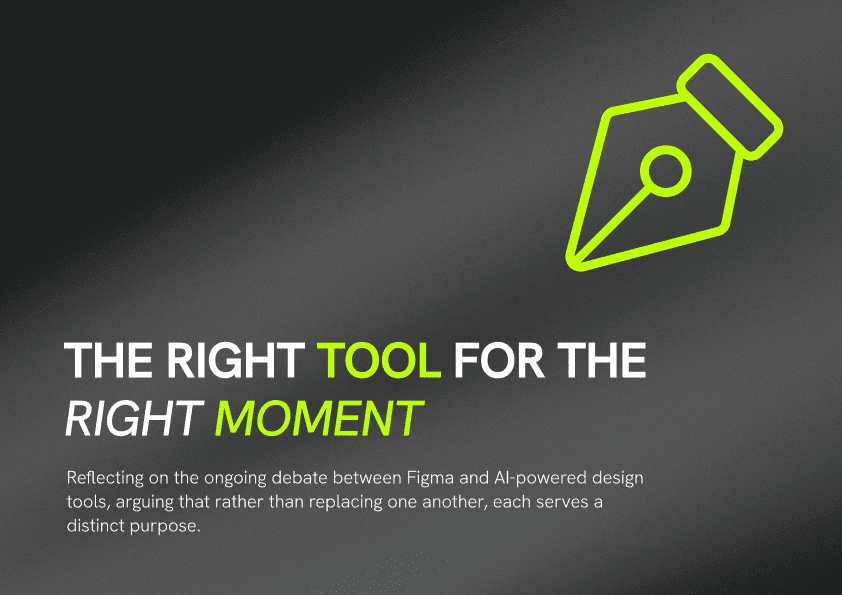 THE RIGHT TOOL FOR THE RIGHT MOMENT

Reflecting on the ongoing debate between Figma and AI-powered design tools, arguing that rather than replacing one another, each serves a distinct purpose.